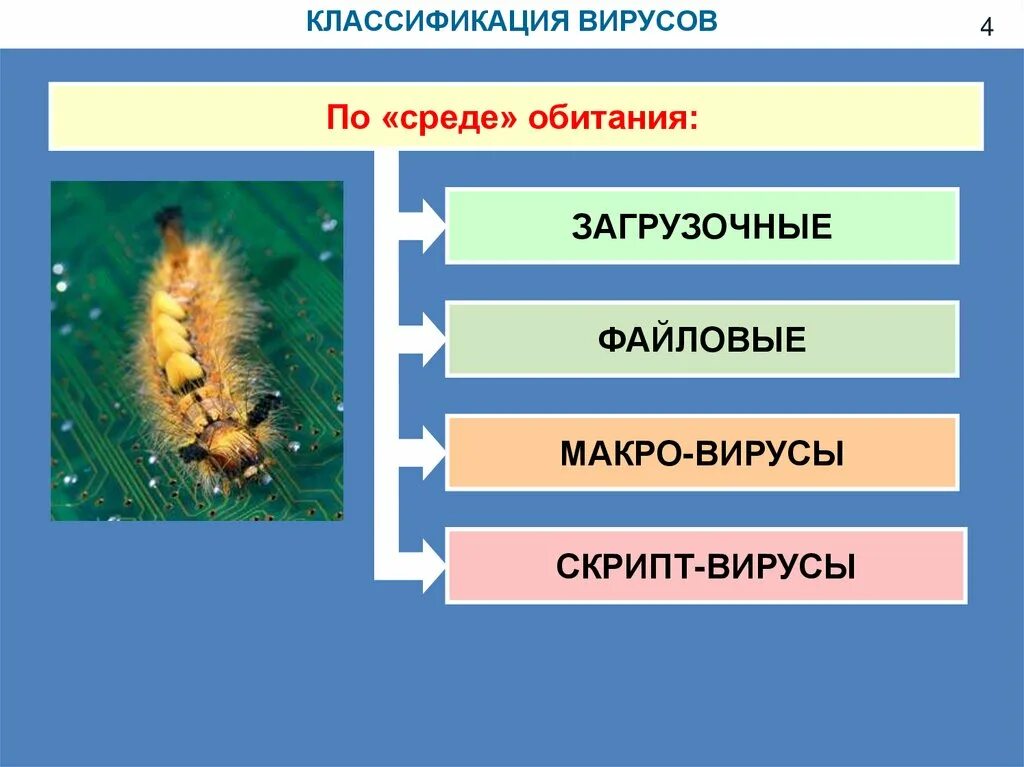 КЛАССИФИКАЦИЯ ВИРУСОВ

4

По «среде» обитания:

ЗАГРУЗОЧНЫЕ

ФАЙЛОВЫЕ

МАКРО-ВИРУСЫ

СКРИПТ-ВИРУСЫ